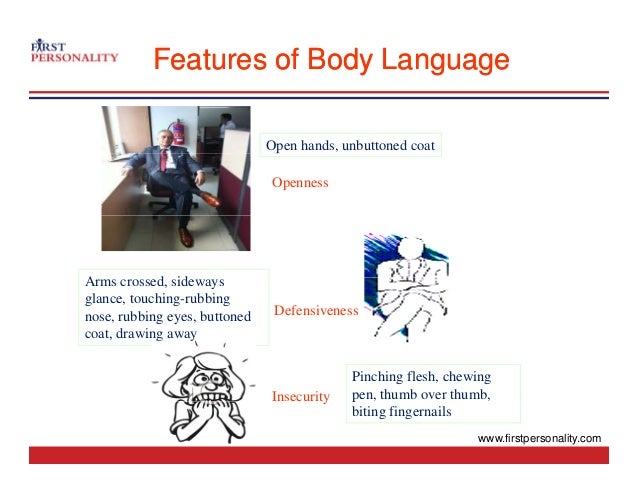 FIRST PERSONALITY

Features of Body Language

Open hands, unbuttoned coat

Openness

Arms crossed, sideways glance, touching-rubbing nose, rubbing eyes, buttoned coat, drawing away

Defensiveness

Insecurity

Pinching flesh, chewing pen, thumb over thumb, biting fingernails

www.firstpersonality.com